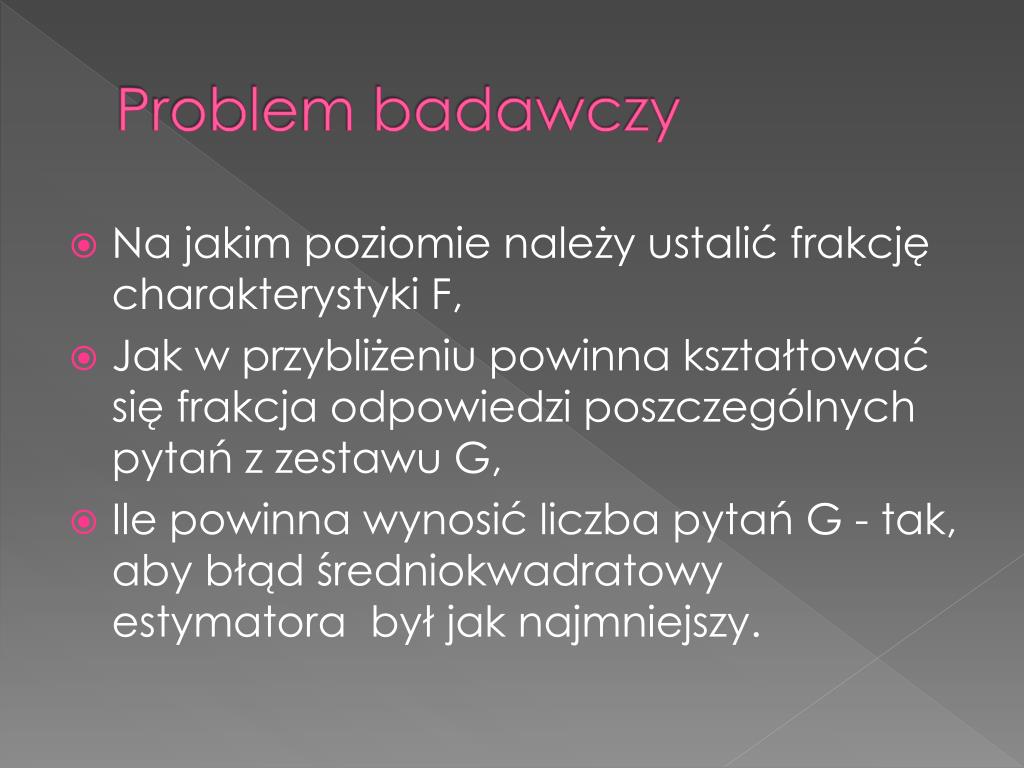 Problem badawczy

Na jakim poziomie należy ustalić frakcję charakterystyki F,

Jak w przybliżeniu powinna kształtować się frakcja odpowiedzi poszczególnych pytań z zestawu G,

Ile powinna wynosić liczba pytań G - tak, aby błąd średniokwadratowy estymatora był jak najmniejszy.